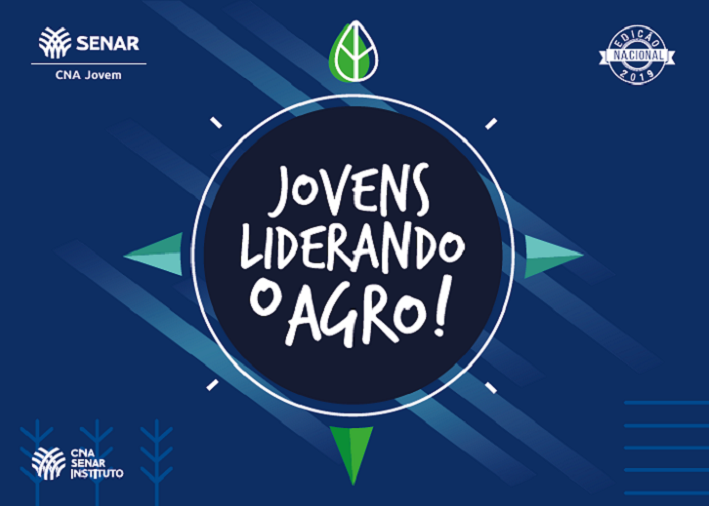 SENAR
CNA Jovem

EDIÇÃO
NACIONAL
2019

JOVENS LIDERANDO O AGRO!

CNA
SENAR
INSTITUTO